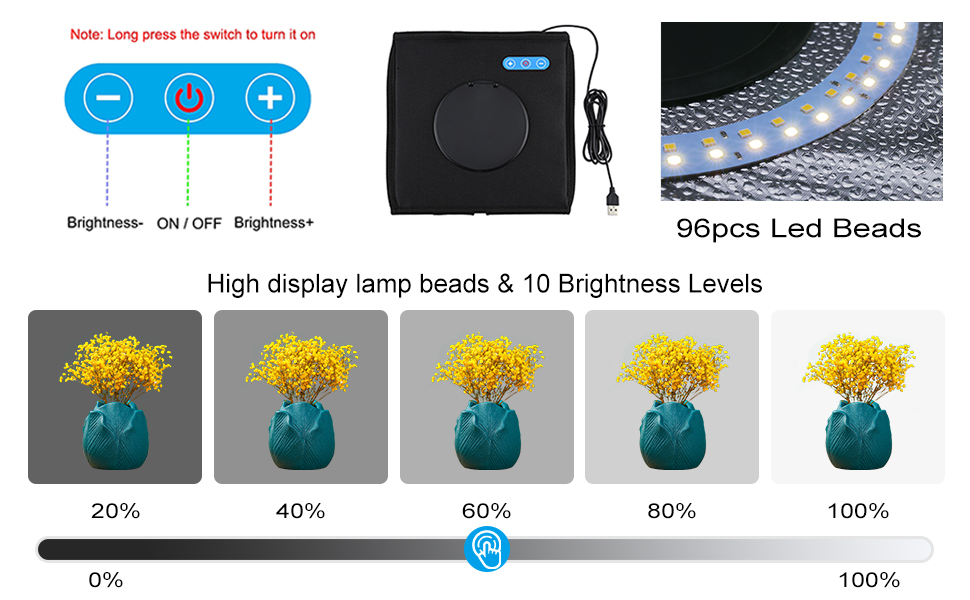 Note: Long press the switch to turn it on

Brightness- ON / OFF Brightness+

96pcs Led Beads

High display lamp beads & 10 Brightness Levels

20% 40% 60% 80% 100%

0% 100%